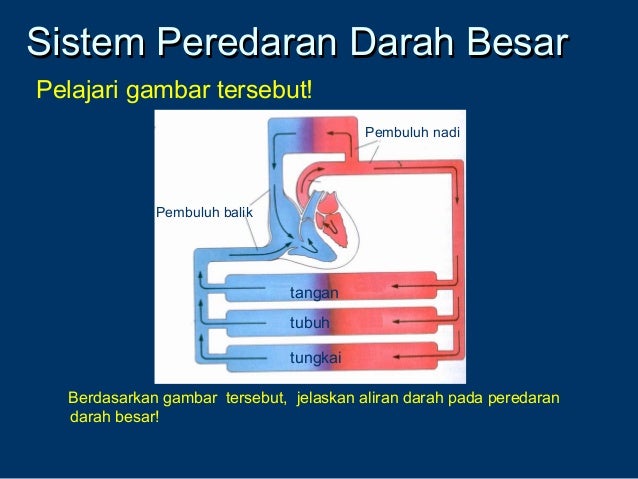 Sistem Peredaran Darah Besar

Pelajari gambar tersebut!

Pembuluh nadi

Pembuluh balik

tangan

tubuh

tungkai

Berdasarkan gambar tersebut, jelaskan aliran darah pada peredaran darah besar!